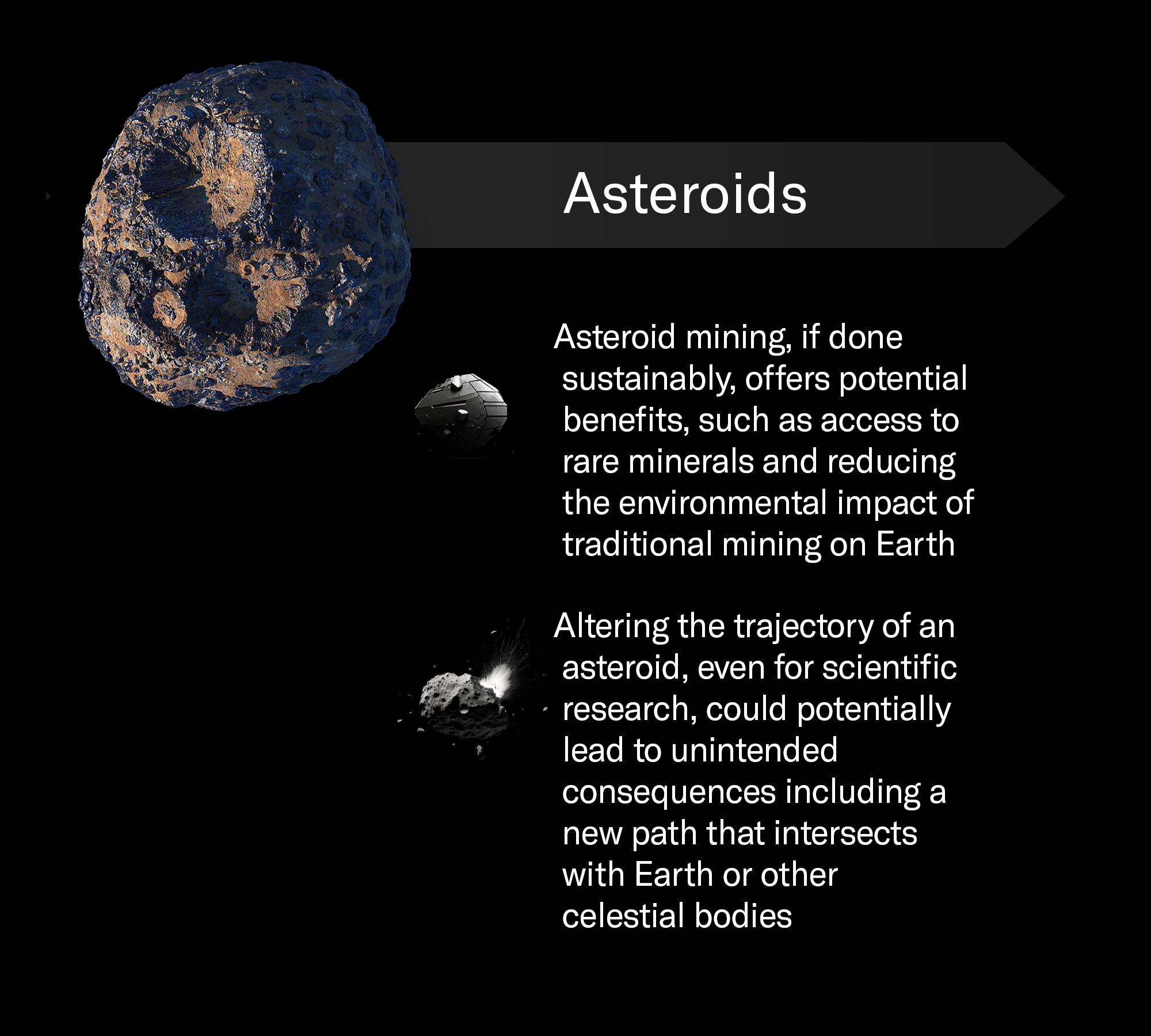 Asteroids

Asteroid mining, if done sustainably, offers potential benefits, such as access to rare minerals and reducing the environmental impact of traditional mining on Earth

Altering the trajectory of an asteroid, even for scientific research, could potentially lead to unintended consequences including a new path that intersects with Earth or other celestial bodies